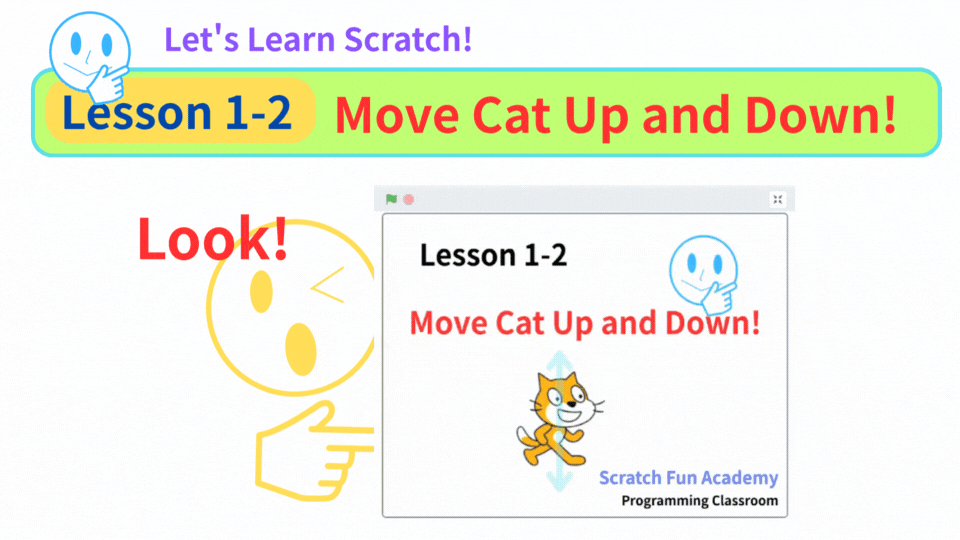 Let's Learn Scratch!

Lesson 1-2 Move Cat Up and Down!

Look!

Lesson 1-2

Move Cat Up and Down!

Scratch Fun Academy
Programming Classroom